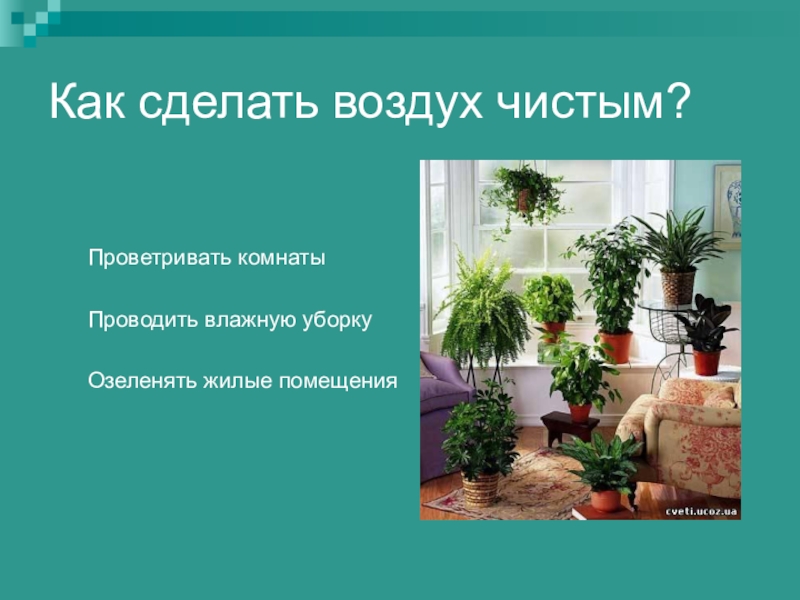 Как сделать воздух чистым?

Проветривать комнаты

Проводить влажную уборку

Озеленять жилые помещения

cveti.ucoz.ua